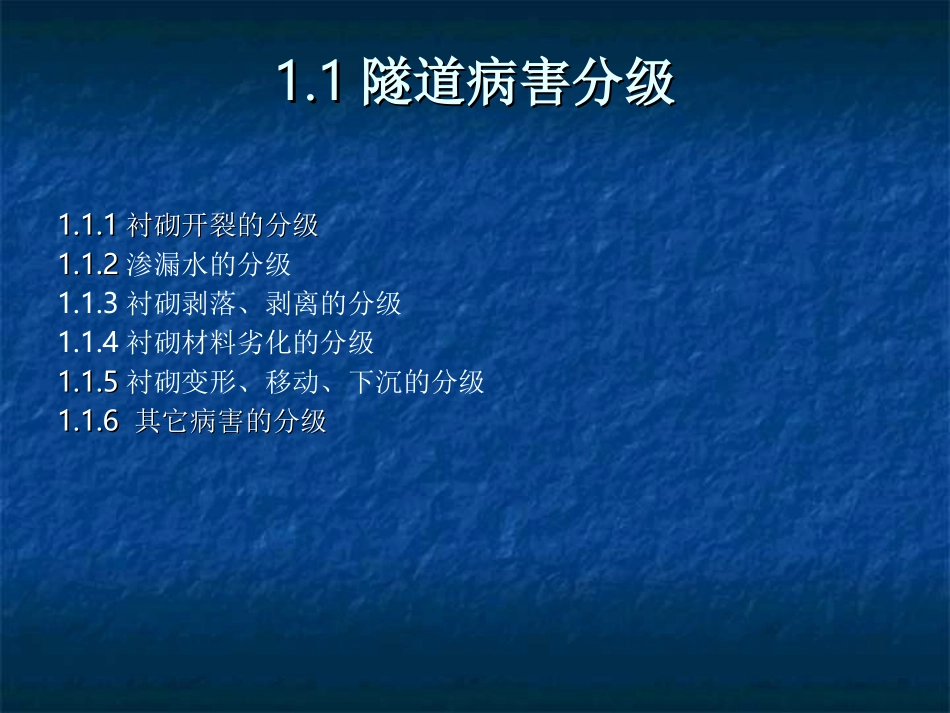 1.1 隧道病害分级

1.1.1 衬砌开裂的分级
1.1.2 渗漏水的分级
1.1.3 衬砌剥落、剥离的分级
1.1.4 衬砌材料劣化的分级
1.1.5 衬砌变形、移动、下沉的分级
1.1.6 其它病害的分级